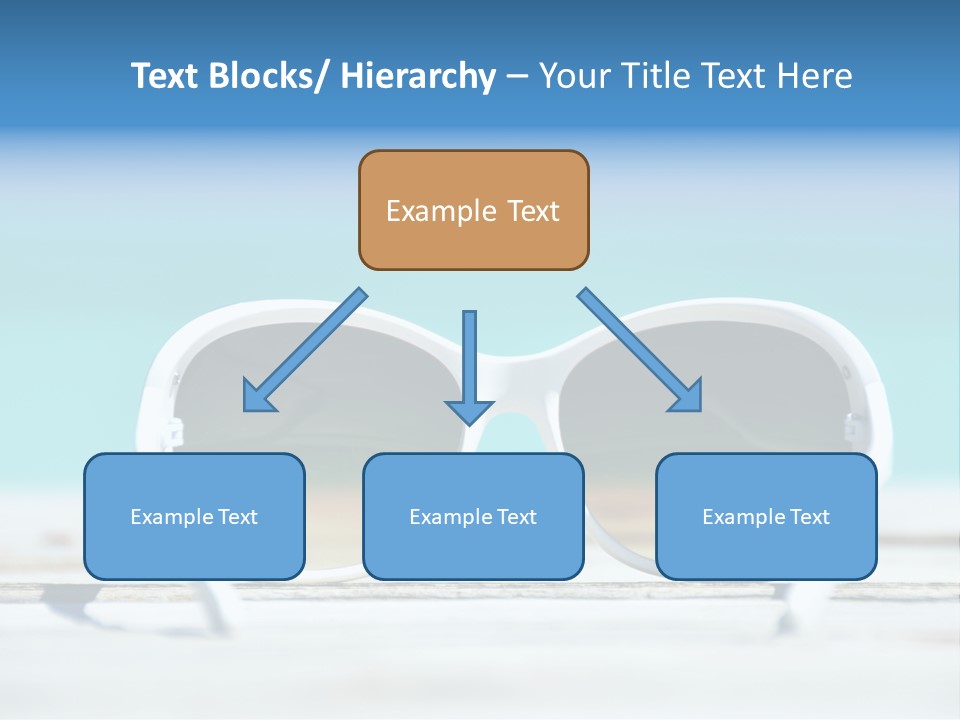 Text Blocks/ Hierarchy – Your Title Text Here

Example Text

Example Text

Example Text

Example Text